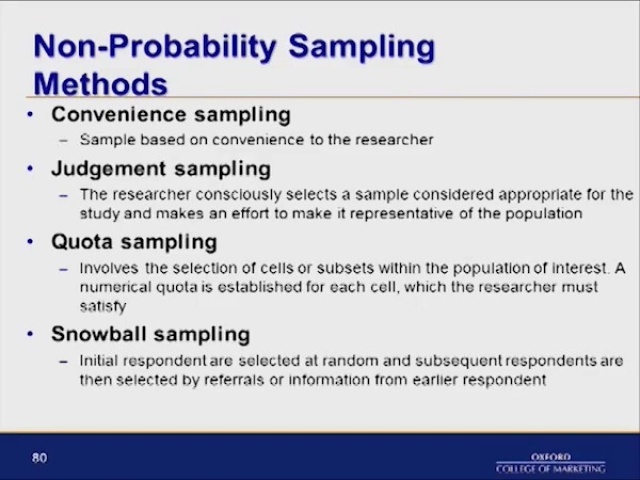 Non-Probability Sampling Methods

• Convenience sampling
– Sample based on convenience to the researcher

• Judgement sampling
– The researcher consciously selects a sample considered appropriate for the study and makes an effort to make it representative of the population

• Quota sampling
– Involves the selection of cells or subsets within the population of interest. A numerical quota is established for each cell, which the researcher must satisfy

• Snowball sampling
– Initial respondent are selected at random and subsequent respondents are then selected by referrals or information from earlier respondent

80

OXFORD
COLLEGE OF MARKETING